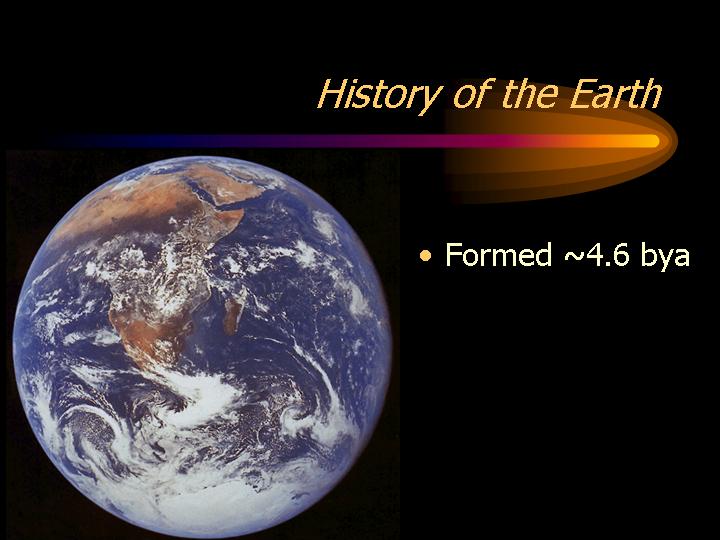 History of the Earth

• Formed ~4.6 bya